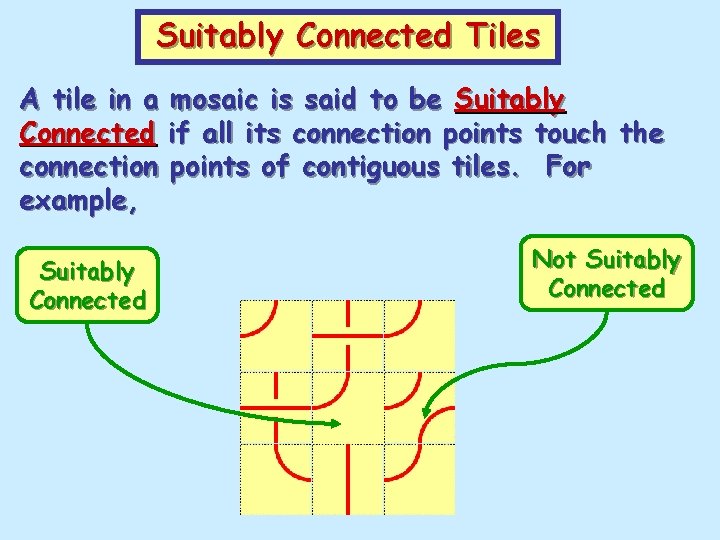 Suitably Connected Tiles

A tile in a mosaic is said to be Suitably Connected if all its connection points touch the connection points of contiguous tiles. For example,

Suitably Connected

Not Suitably Connected